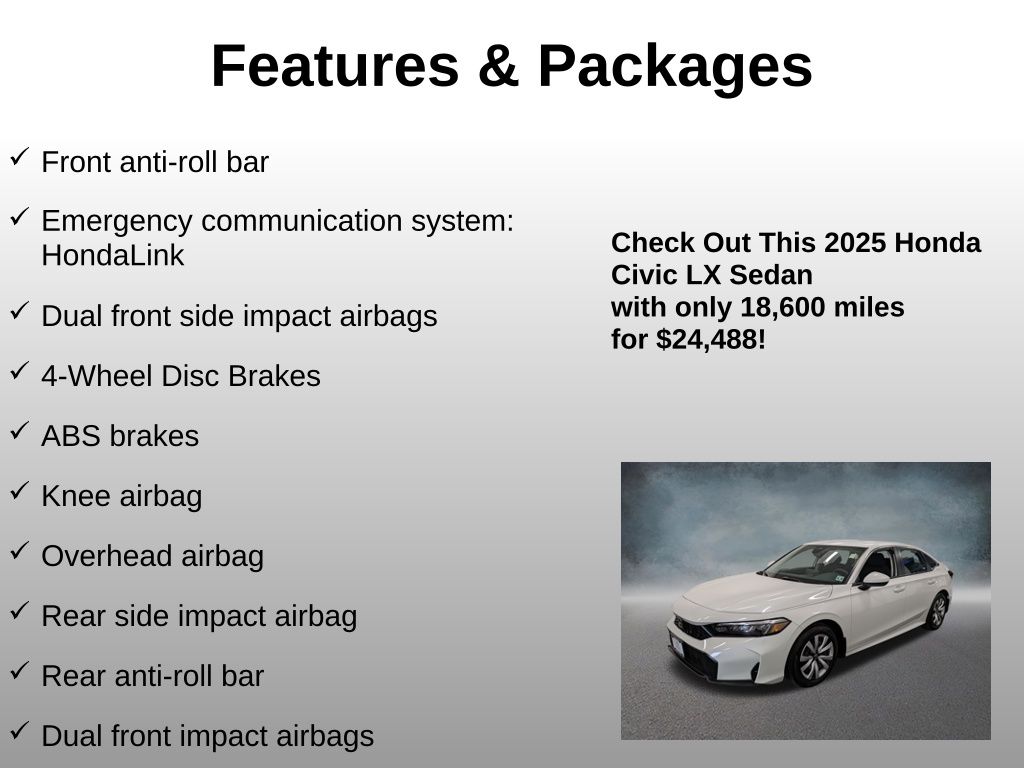 Features & Packages

✓ Front anti-roll bar

✓ Emergency communication system: HondaLink

✓ Dual front side impact airbags

✓ 4-Wheel Disc Brakes

✓ ABS brakes

✓ Knee airbag

✓ Overhead airbag

✓ Rear side impact airbag

✓ Rear anti-roll bar

✓ Dual front impact airbags

Check Out This 2025 Honda Civic LX Sedan with only 18,600 miles for $24,488!